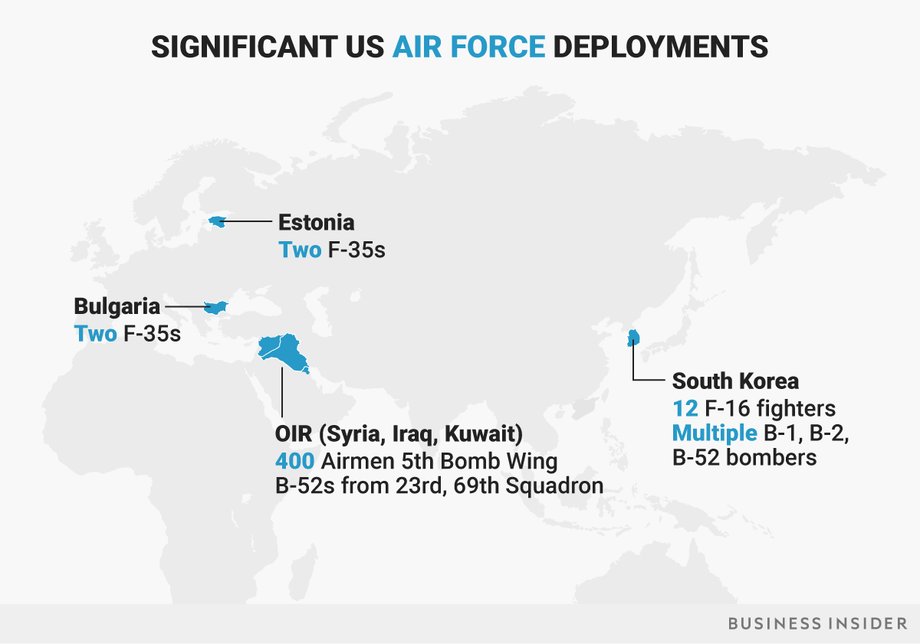 SIGNIFICANT US AIR FORCE DEPLOYMENTS

Estonia
Two F-35s

Bulgaria
Two F-35s

OIR (Syria, Iraq, Kuwait)
400 Airmen 5th Bomb Wing
B-52s from 23rd, 69th Squadron

South Korea
12 F-16 fighters
Multiple B-1, B-2, B-52 bombers

BUSINESS INSIDER